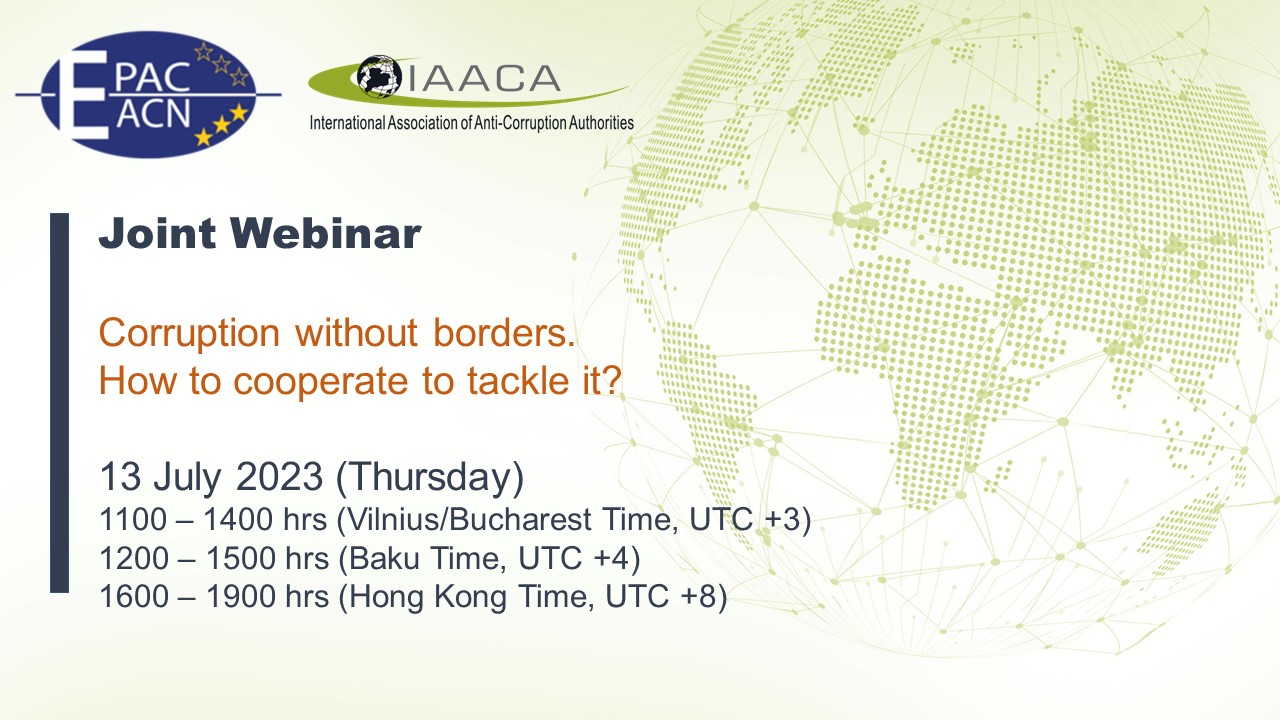 EPAC
EACN

IAACA
International Association of Anti-Corruption Authorities

Joint Webinar

Corruption without borders.
How to cooperate to tackle it?

13 July 2023 (Thursday)
1100 – 1400 hrs (Vilnius/Bucharest Time, UTC +3)
1200 – 1500 hrs (Baku Time, UTC +4)
1600 – 1900 hrs (Hong Kong Time, UTC +8)